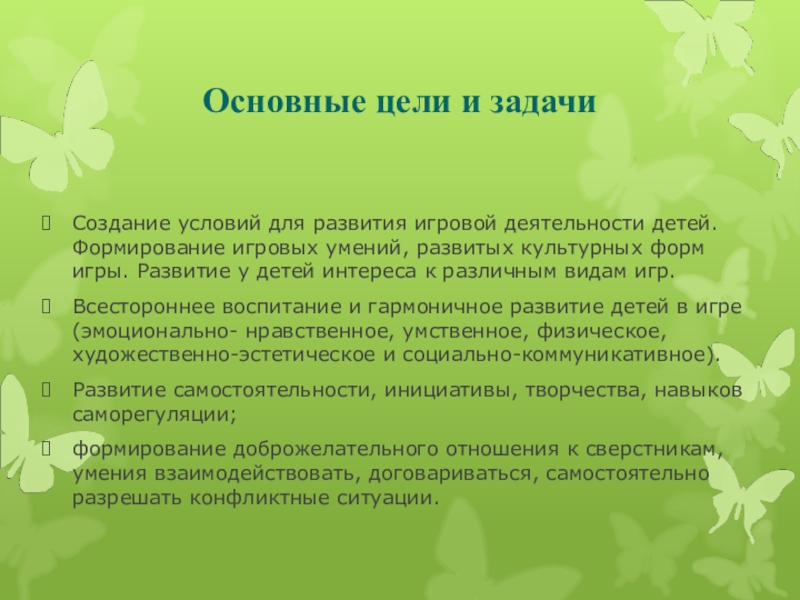 Основные цели и задачи

Создание условий для развития игровой деятельности детей. Формирование игровых умений, развитых культурных форм игры. Развитие у детей интереса к различным видам игр.

Всестороннее воспитание и гармоничное развитие детей в игре (эмоционально- нравственное, умственное, физическое, художественно-эстетическое и социально-коммуникативное).

Развитие самостоятельности, инициативы, творчества, навыков саморегуляции;

формирование доброжелательного отношения к сверстникам, умения взаимодействовать, договариваться, самостоятельно разрешать конфликтные ситуации.